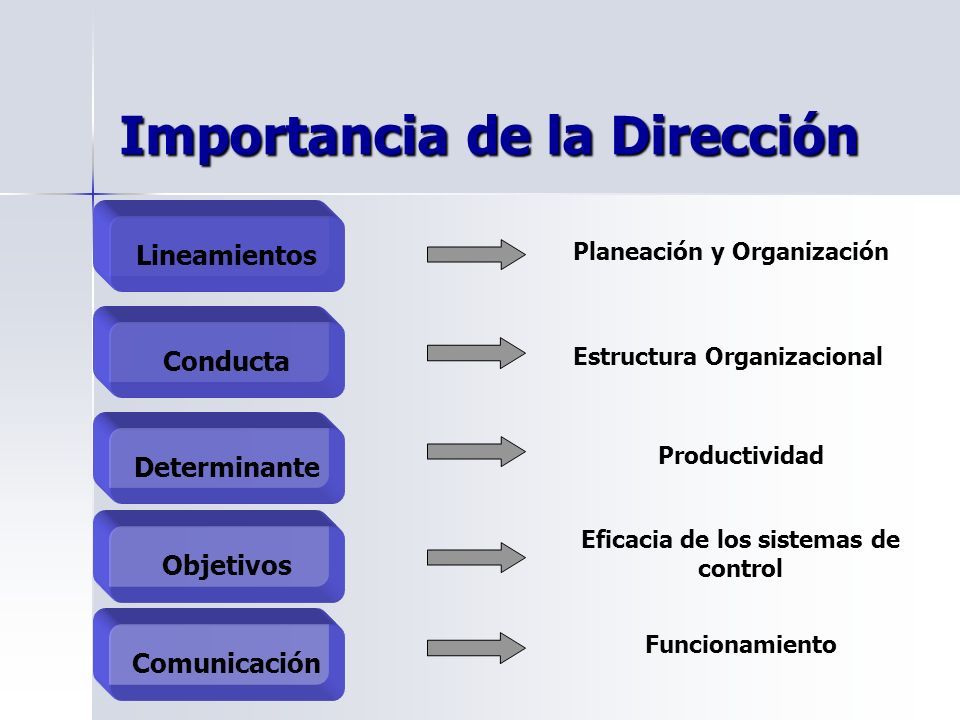 Importancia de la Dirección

Lineamientos

Planeación y Organización

Conducta

Estructura Organizacional

Determinante

Productividad

Objetivos

Eficacia de los sistemas de control

Comunicación

Funcionamiento